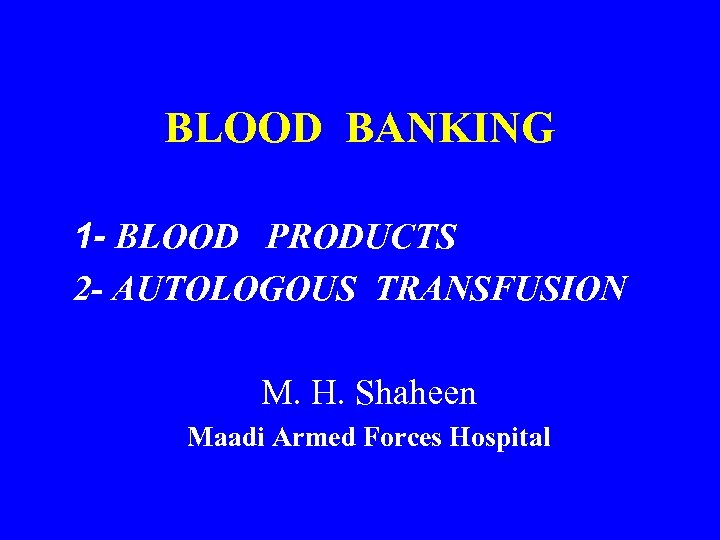 BLOOD BANKING

1- BLOOD PRODUCTS
2- AUTOLOGOUS TRANSFUSION

M. H. Shaheen
Maadi Armed Forces Hospital